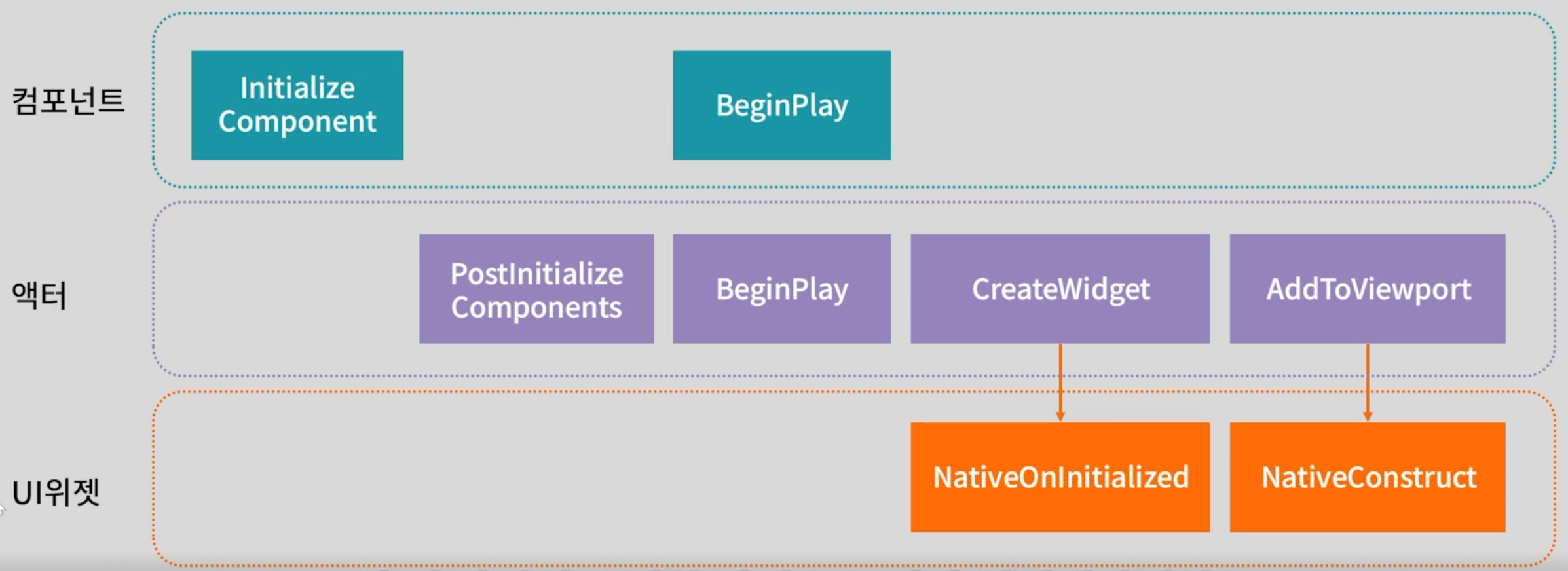 컴포넌트

Initialize Component

BeginPlay

액터

PostInitialize Components

BeginPlay

CreateWidget

AddToViewport

UI위젯

NativeOnInitialized

NativeConstruct